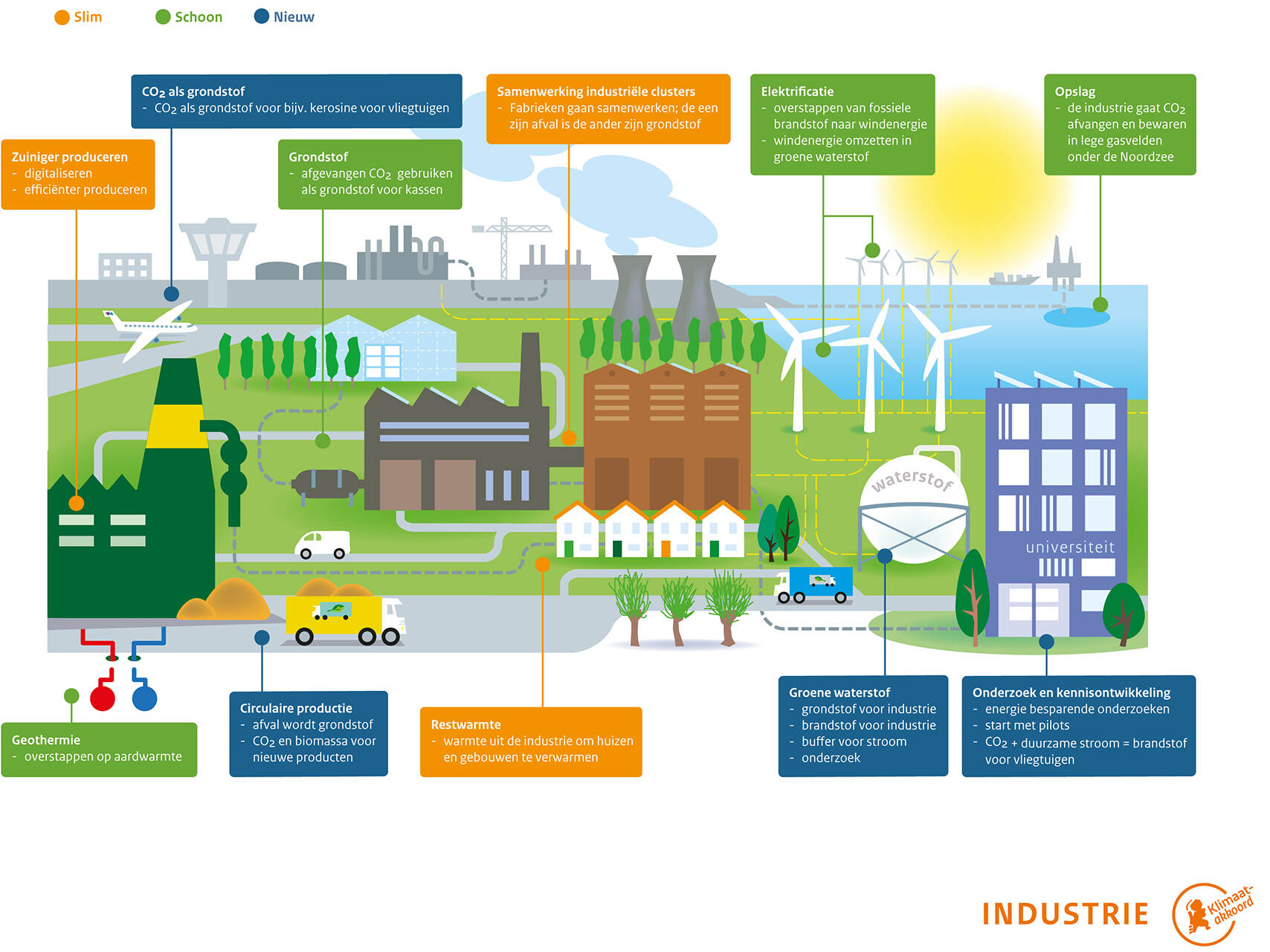 Slim Schoon Nieuw

$CO_2$ als grondstof
- $CO_2$ als grondstof voor bijv. kerosine voor vliegtuigen

Samenwerking industriële clusters
- Fabrieken gaan samenwerken; de een zijn afval is de ander zijn grondstof

Elektrificatie
- overstappen van fossiele brandstof naar windenergie
- windenergie omzetten in groene waterstof

Opslag
- de industrie gaat $CO_2$ afvangen en bewaren in lege gasvelden onder de Noordzee

Zuiniger produceren
- digitaliseren
- efficiënter produceren

Grondstof
- afgevangen $CO_2$ gebruiken als grondstof voor kassen

waterstof

universiteit

Geothermie
- overstappen op aardwarmte

Circulaire productie
- afval wordt grondstof
- $CO_2$ en biomassa voor nieuwe producten

Restwarmte
- warmte uit de industrie om huizen en gebouwen te verwarmen

Groene waterstof
- grondstof voor industrie
- brandstof voor industrie
- buffer voor stroom
- onderzoek

Onderzoek en kennisontwikkeling
- energie besparende onderzoeken
- start met pilots
- $CO_2$ + duurzame stroom = brandstof voor vliegtuigen

INDUSTRIE

Klimaat-akkoord